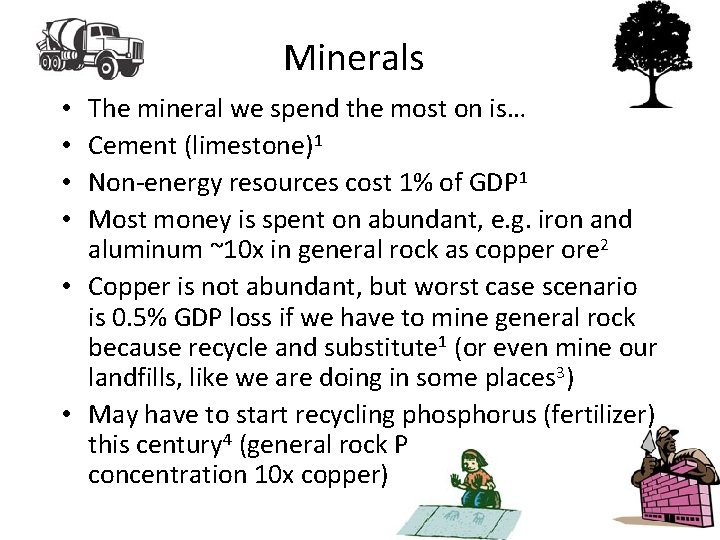 Minerals

• The mineral we spend the most on is…
• Cement (limestone)$^1$
• Non-energy resources cost 1% of GDP$^1$
• Most money is spent on abundant, e.g. iron and aluminum ~10x in general rock as copper ore$^2$
• Copper is not abundant, but worst case scenario is 0.5% GDP loss if we have to mine general rock because recycle and substitute$^1$ (or even mine our landfills, like we are doing in some places$^3$)
• May have to start recycling phosphorus (fertilizer) this century$^4$ (general rock P concentration 10x copper)